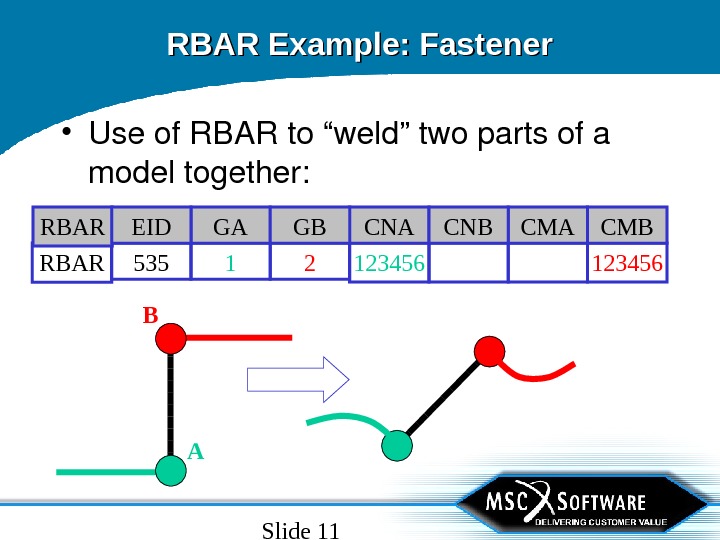 RBAR Example: Fastener

• Use of RBAR to “weld” two parts of a model together:

| RBAR | EID | GA | GB | CNA | CNB | CMA | CMB |
|---|---|---|---|---|---|---|---|
| RBAR | 535 | 1 | 2 | 123456 | | | 123456 |

B

A

MSC SOFTWARE
DELIVERING CUSTOMER VALUE

Slide 11